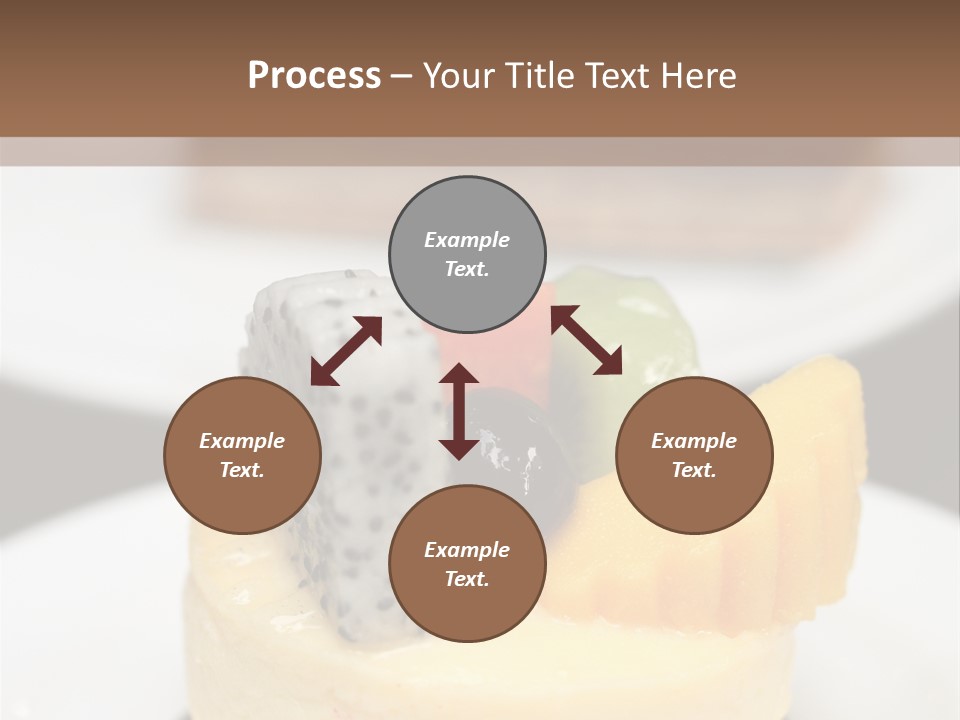 Process – Your Title Text Here

Example Text.

Example Text.

Example Text.

Example Text.